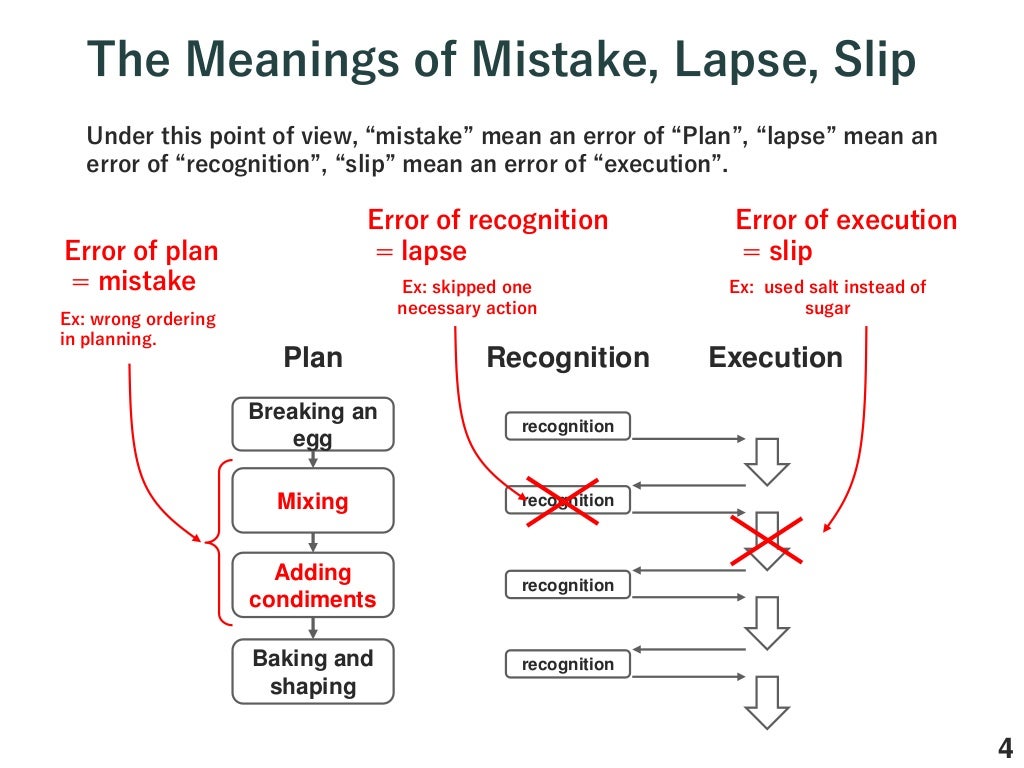 The Meanings of Mistake, Lapse, Slip

Under this point of view, “mistake” mean an error of “Plan”, “lapse” mean an error of “recognition”, “slip” mean an error of “execution”.

Error of plan
＝mistake

Ex: wrong ordering in planning.

Error of recognition
＝lapse

Ex: skipped one necessary action

Error of execution
＝slip

Ex: used salt instead of sugar

Plan

Recognition

Execution

Breaking an egg

Mixing

Adding condiments

Baking and shaping

recognition

recognition

recognition

recognition

4